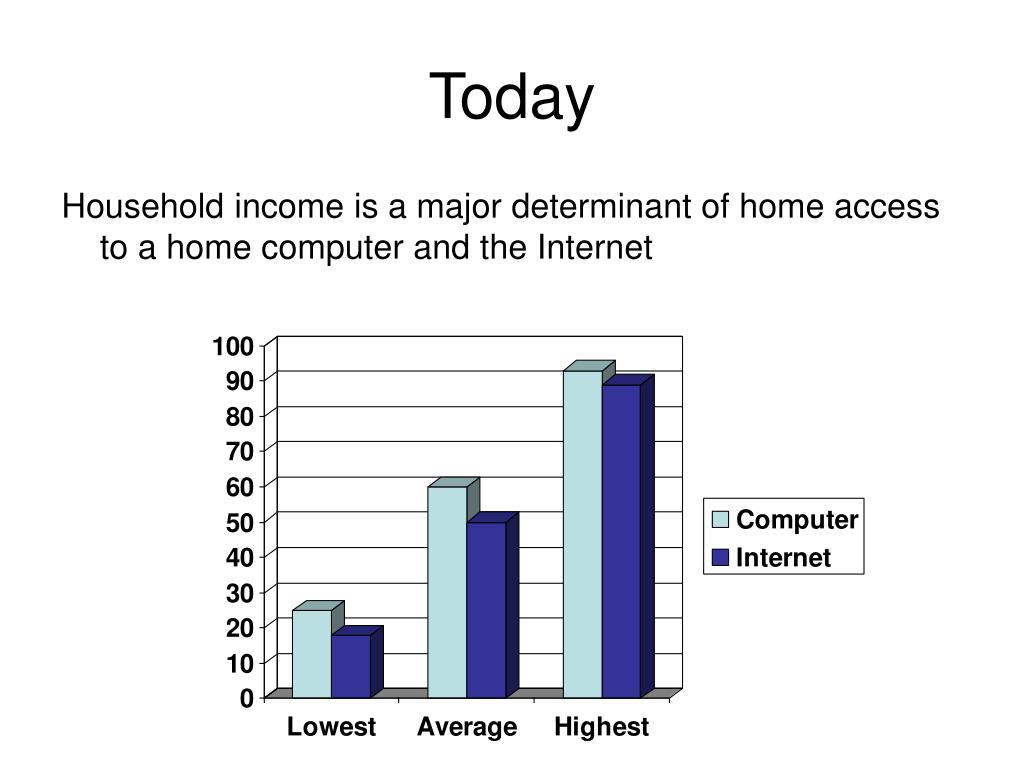 Today

Household income is a major determinant of home access to a home computer and the Internet

100
90
80
70
60
50
40
30
20
10
0

Lowest
Average
Highest

Computer
Internet